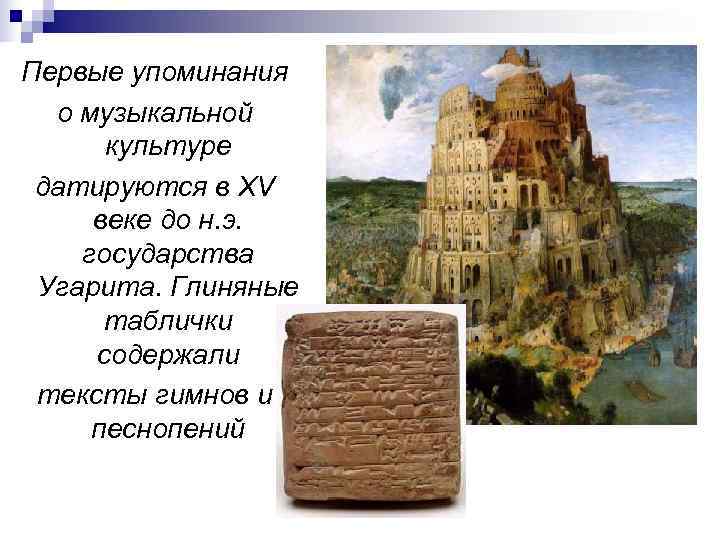 Первые упоминания о музыкальной культуре датируются в XV веке до н.э. государства Угарита. Глиняные таблички содержали тексты гимнов и песнопений